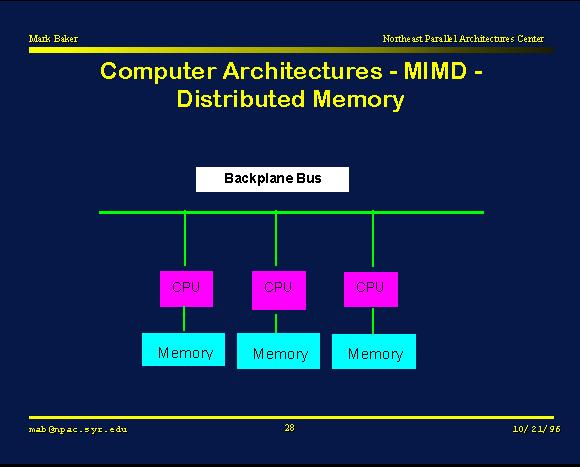 Mark Baker

Northeast Parallel Architectures Center

Computer Architectures - MIMD - Distributed Memory

Backplane Bus

CPU

CPU

CPU

Memory

Memory

Memory

mab@npac.syr.edu

28

10/21/96